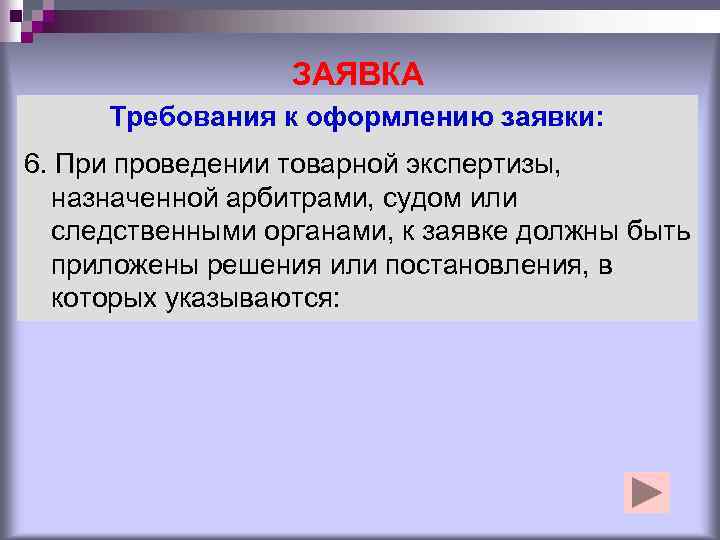 ЗАЯВКА

Требования к оформлению заявки:

6. При проведении товарной экспертизы, назначенной арбитрами, судом или следственными органами, к заявке должны быть приложены решения или постановления, в которых указываются: